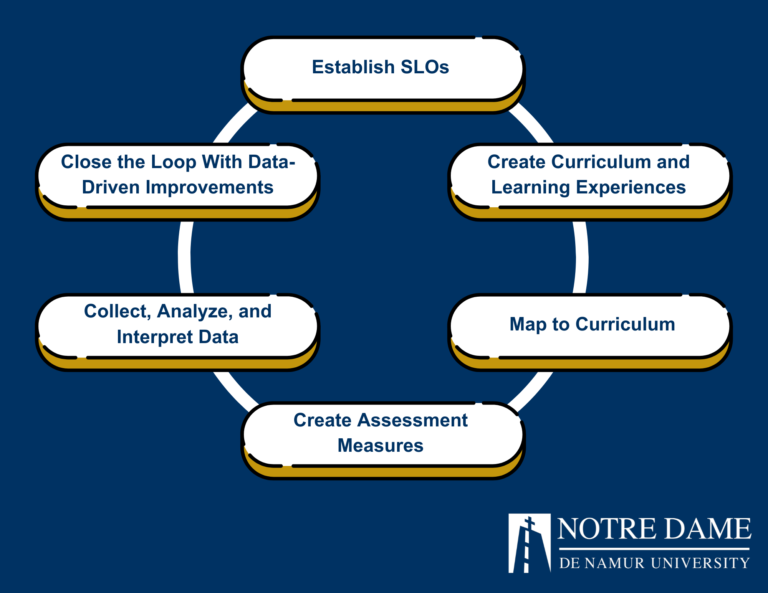 Establish SLOs

Create Curriculum and Learning Experiences

Map to Curriculum

Create Assessment Measures

Collect, Analyze, and Interpret Data

Close the Loop With Data-Driven Improvements

NOTRE DAME
DE NAMUR UNIVERSITY